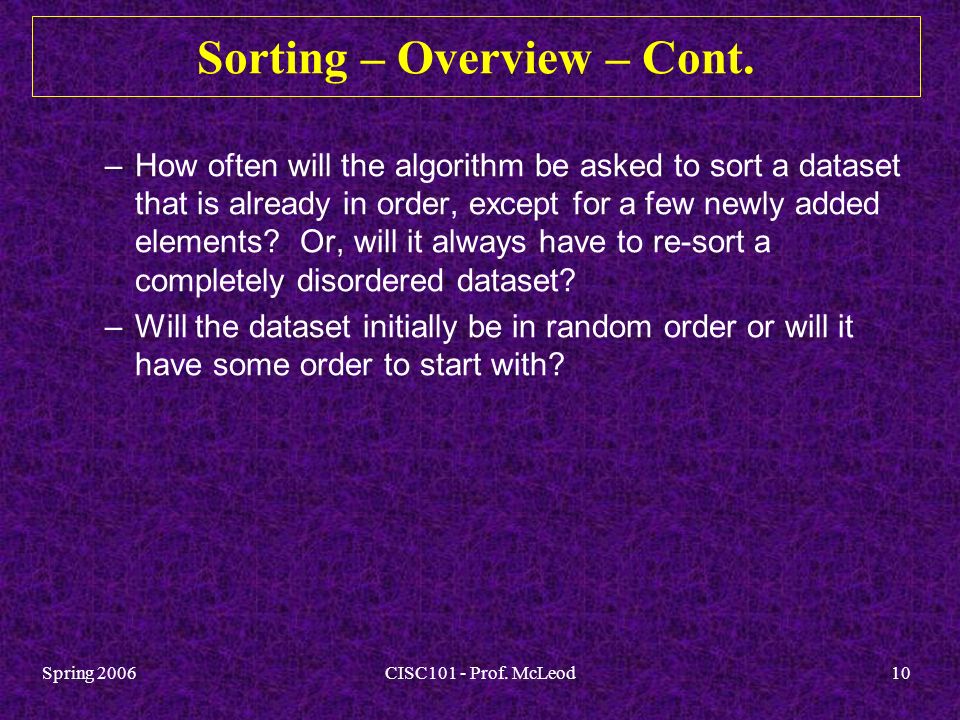 Sorting – Overview – Cont.

– How often will the algorithm be asked to sort a dataset that is already in order, except for a few newly added elements? Or, will it always have to re-sort a completely disordered dataset?

– Will the dataset initially be in random order or will it have some order to start with?

Spring 2006

CISC101 - Prof. McLeod

10